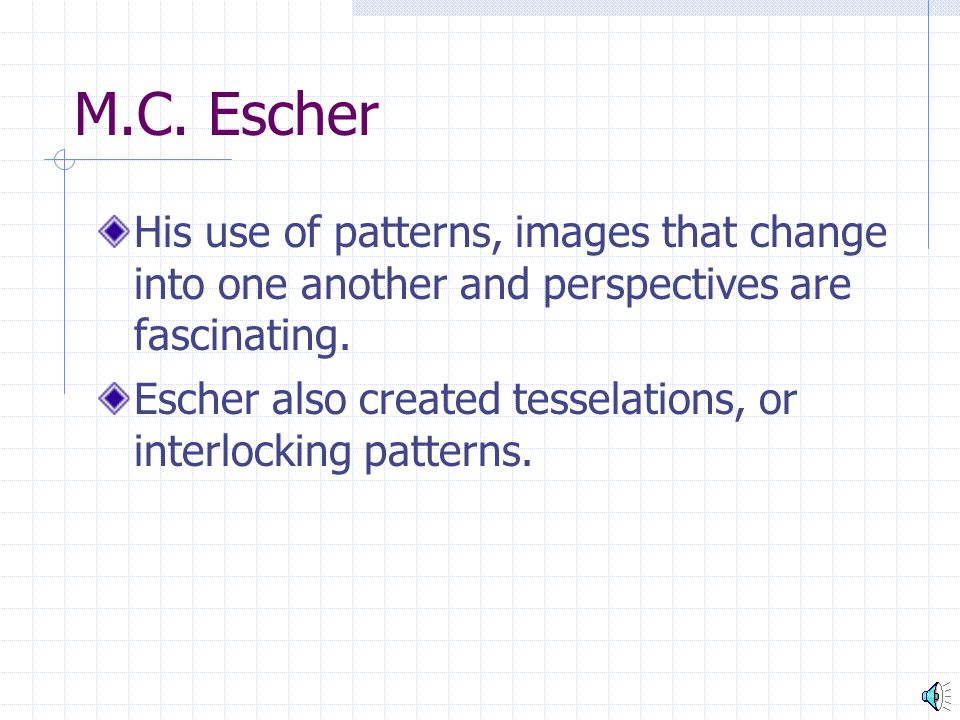 M.C. Escher

His use of patterns, images that change into one another and perspectives are fascinating.

Escher also created tesselations, or interlocking patterns.